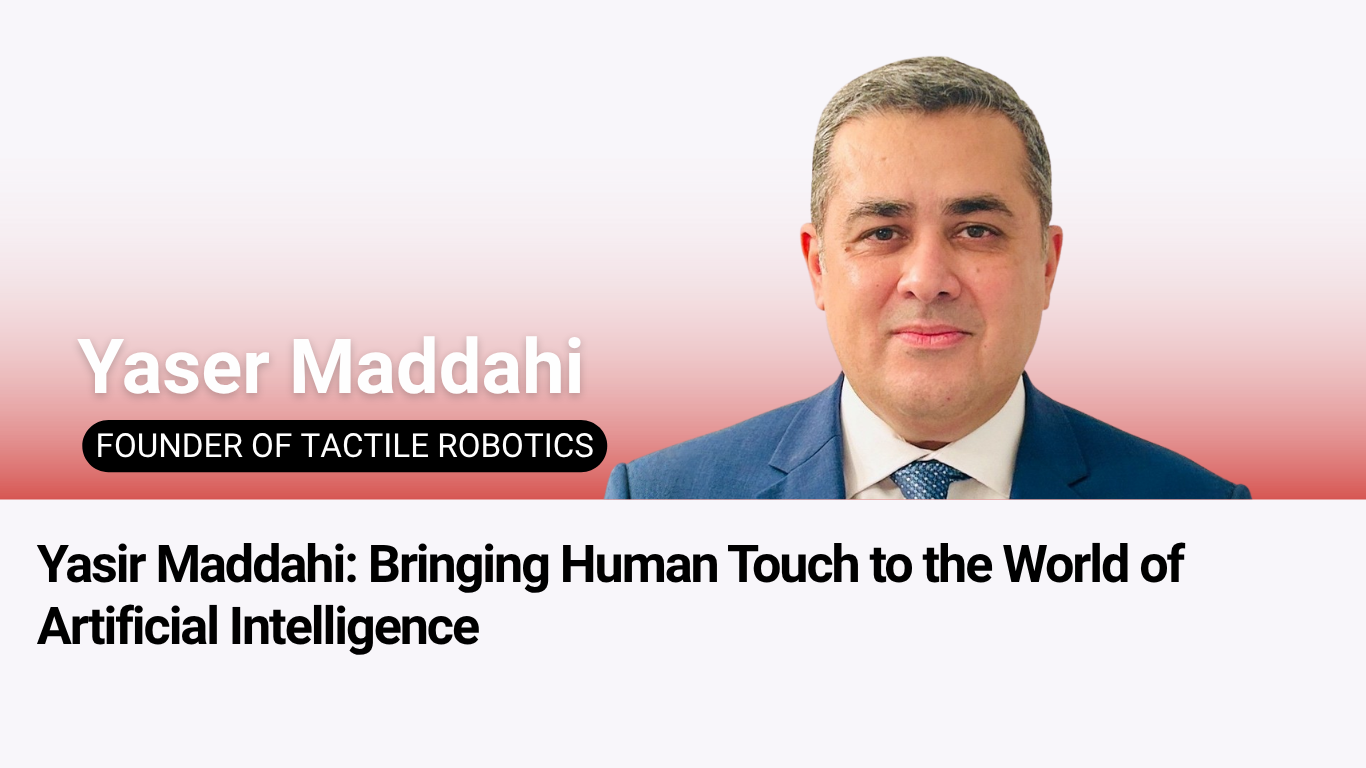 Yaser Maddahi
FOUNDER OF TACTILE ROBOTICS

Yasir Maddahi: Bringing Human Touch to the World of Artificial Intelligence